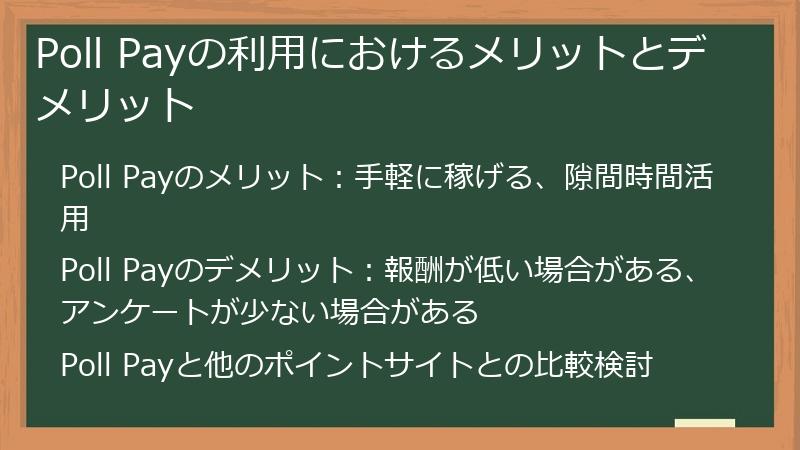 Poll Payの利用におけるメリットとデメリット

Poll Payのメリット：手軽に稼げる、隙間時間活用

Poll Payのデメリット：報酬が低い場合がある、アンケートが少ない場合がある

Poll Payと他のポイントサイトとの比較検討